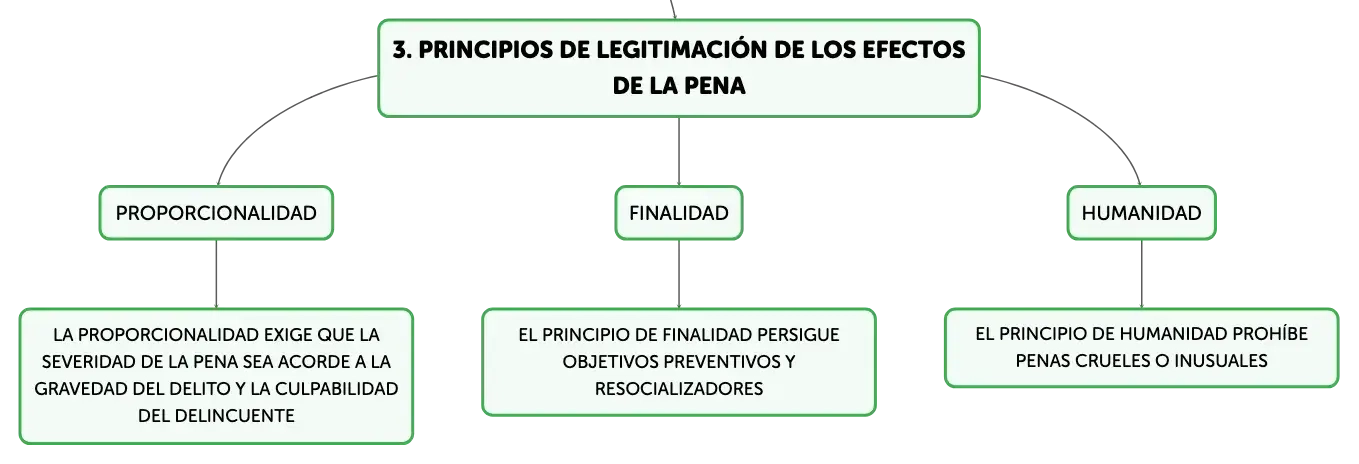 3. PRINCIPIOS DE LEGITIMACIÓN DE LOS EFECTOS DE LA PENA

PROPORCIONALIDAD

LA PROPORCIONALIDAD EXIGE QUE LA SEVERIDAD DE LA PENA SEA ACORDE A LA GRAVEDAD DEL DELITO Y LA CULPABILIDAD DEL DELINCUENTE

FINALIDAD

EL PRINCIPIO DE FINALIDAD PERSIGUE OBJETIVOS PREVENTIVOS Y RESOCIALIZADORES

HUMANIDAD

EL PRINCIPIO DE HUMANIDAD PROHÍBE PENAS CRUELES O INUSUALES